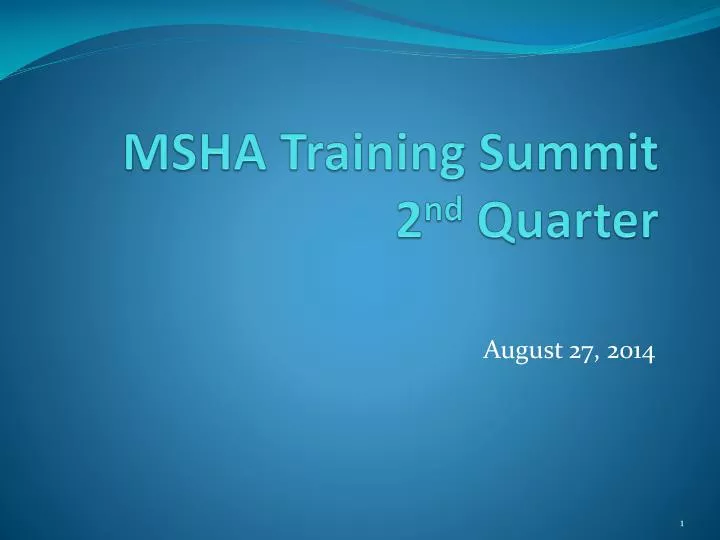 MSHA Training Summit
2nd Quarter

August 27, 2014

1